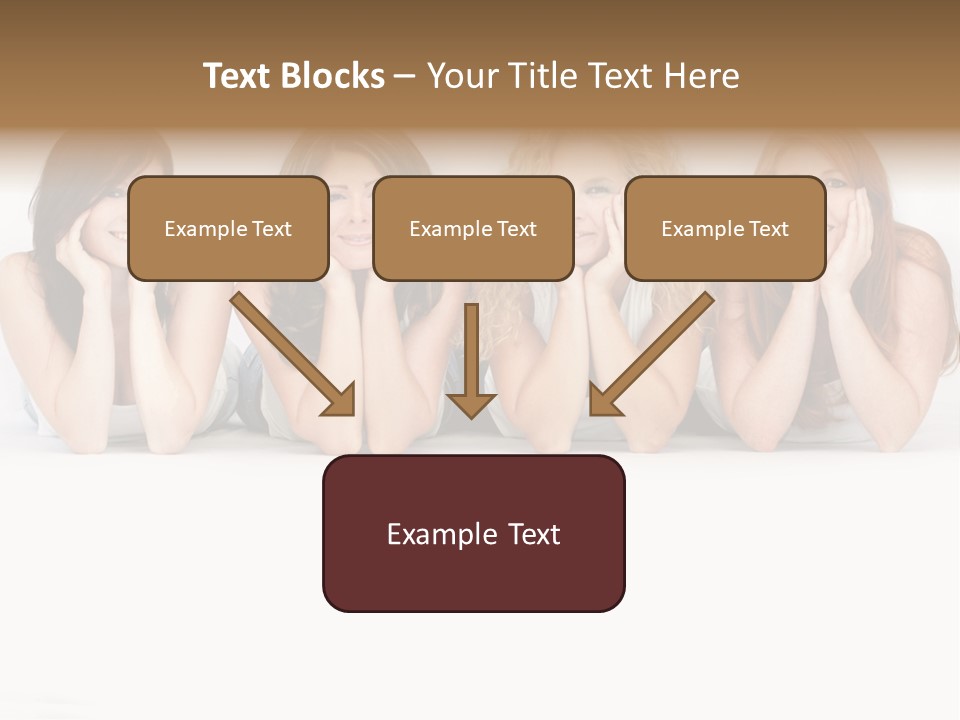 Text Blocks – Your Title Text Here

Example Text

Example Text

Example Text

Example Text